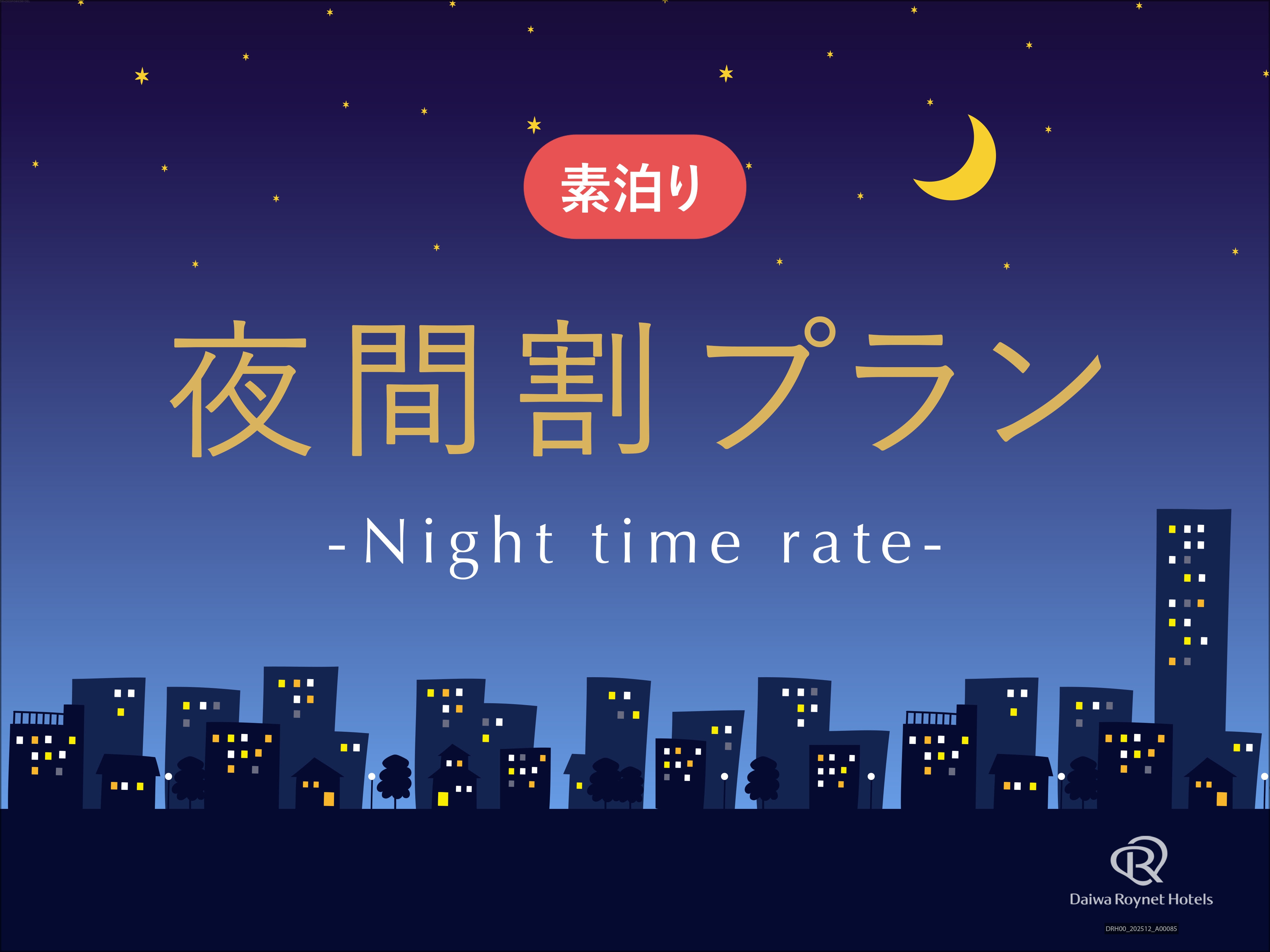 素泊り

夜間割プラン

-Night time rate-

Daiwa Roynet Hotels

DRH00_202512_A00085